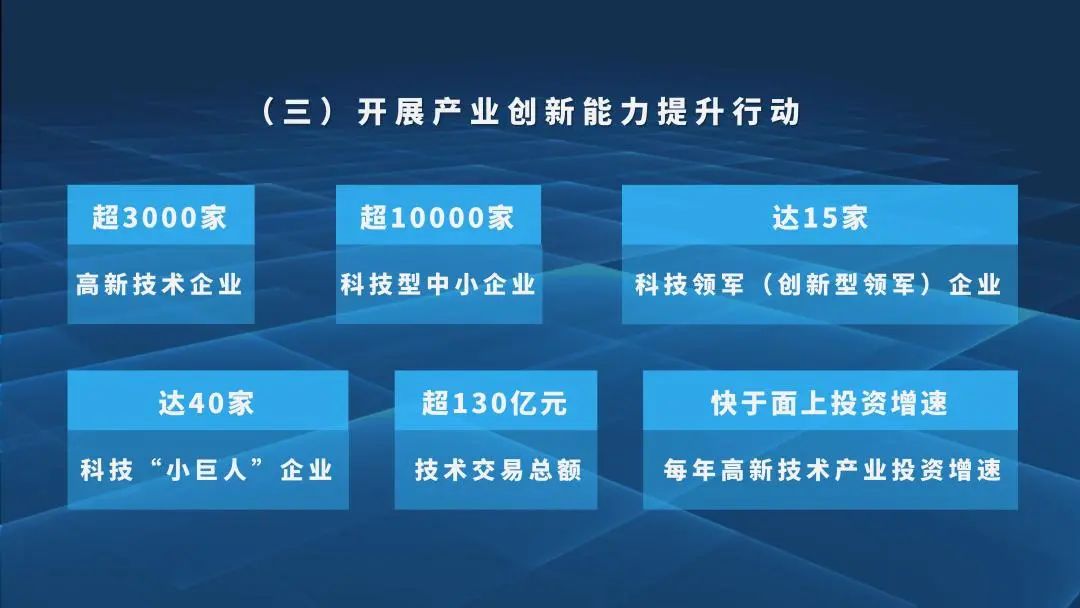 （三）开展产业创新能力提升行动

超3000家
高新技术企业

超10000家
科技型中小企业

达15家
科技领军（创新型领军）企业

达40家
科技“小巨人”企业

超130亿元
技术交易总额

快于面上投资增速
每年高新技术产业投资增速